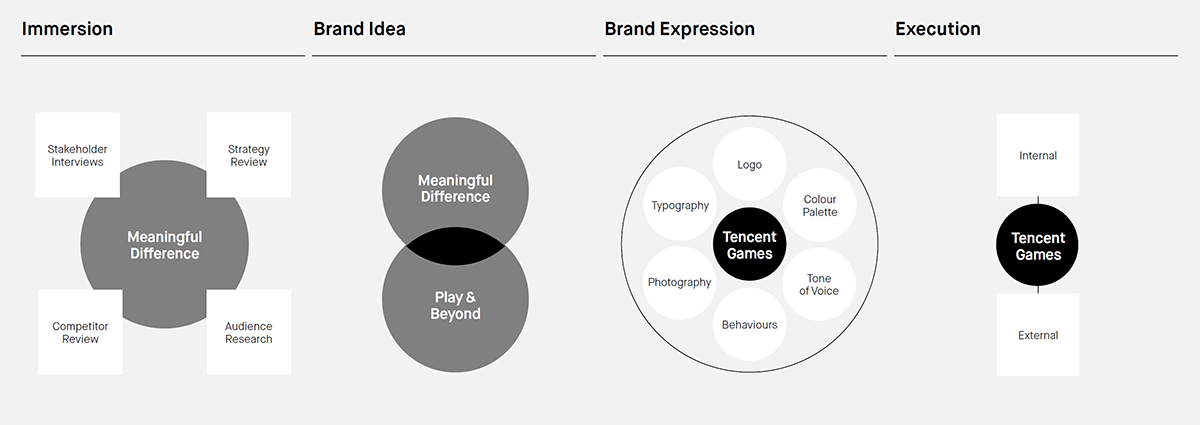 Immersion

Stakeholder Interviews

Strategy Review

Meaningful Difference

Competitor Review

Audience Research

Brand Idea

Meaningful Difference

Play & Beyond

Brand Expression

Logo

Typography

Colour Palette

Tencent Games

Photography

Tone of Voice

Behaviours

Execution

Internal

Tencent Games

External